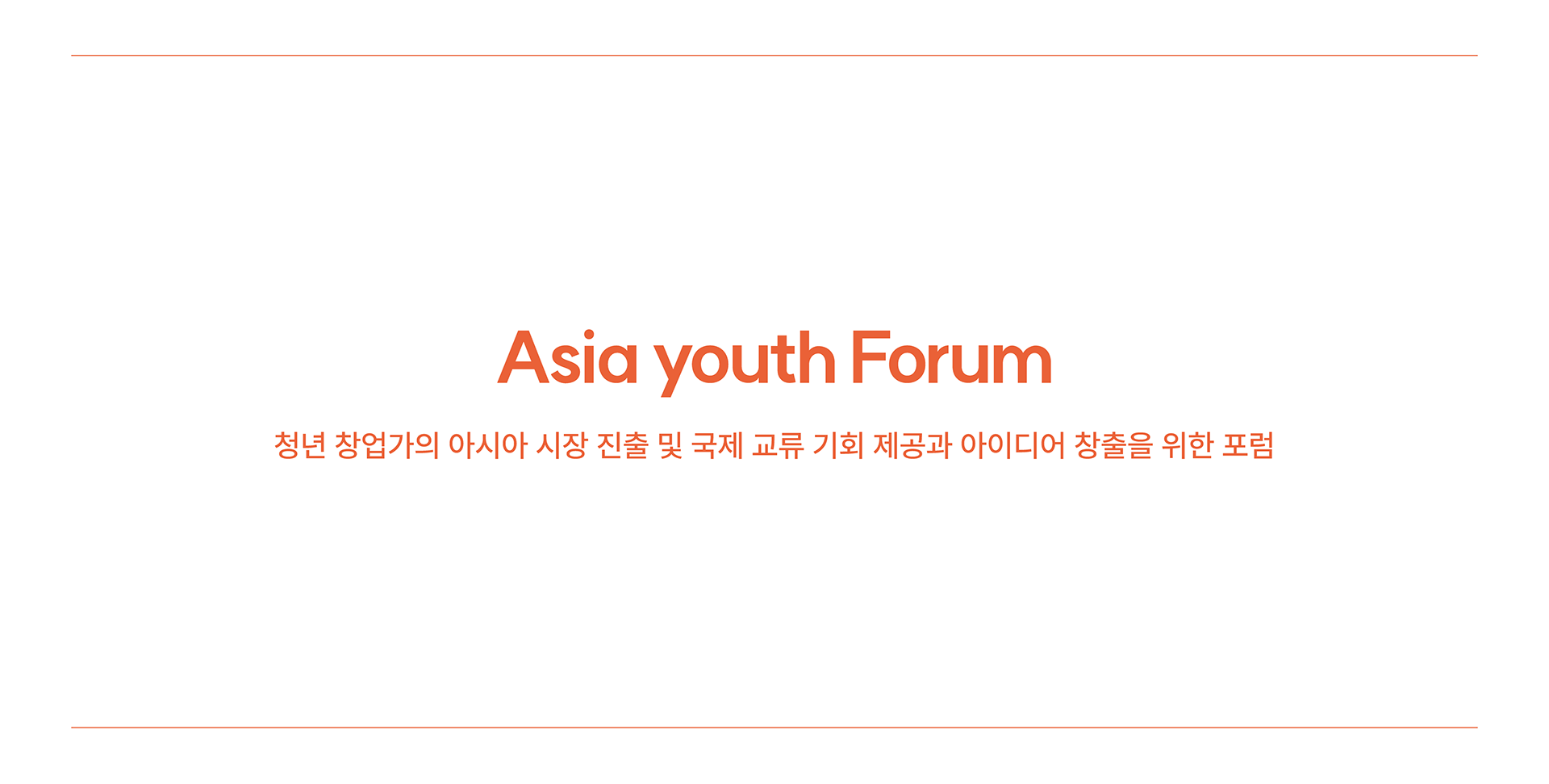 Asia youth Forum

청년 창업가의 아시아 시장 진출 및 국제 교류 기회 제공과 아이디어 창출을 위한 포럼